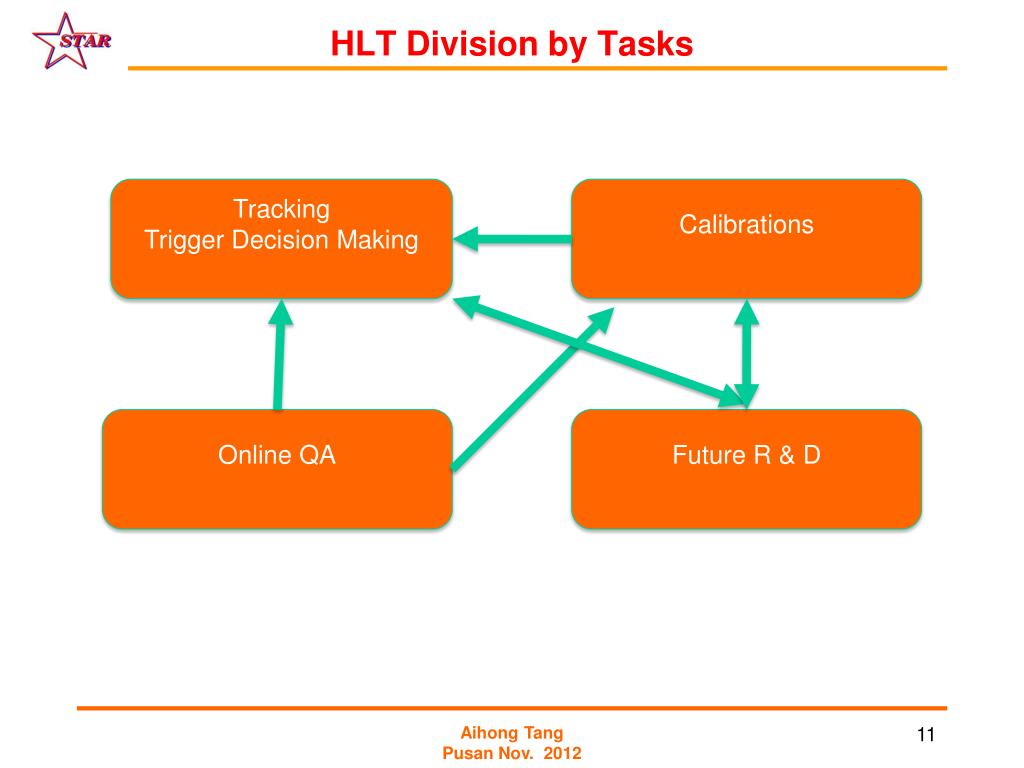 STAR

HLT Division by Tasks

Tracking
Trigger Decision Making

Calibrations

Online QA

Future R & D

Aihong Tang
Pusan Nov. 2012

11